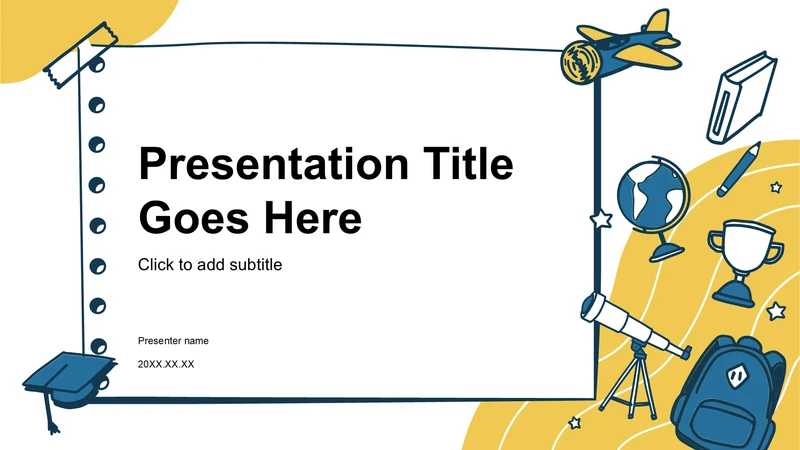 Presentation Title Goes Here

Click to add subtitle

Presenter name

20XX.XX.XX